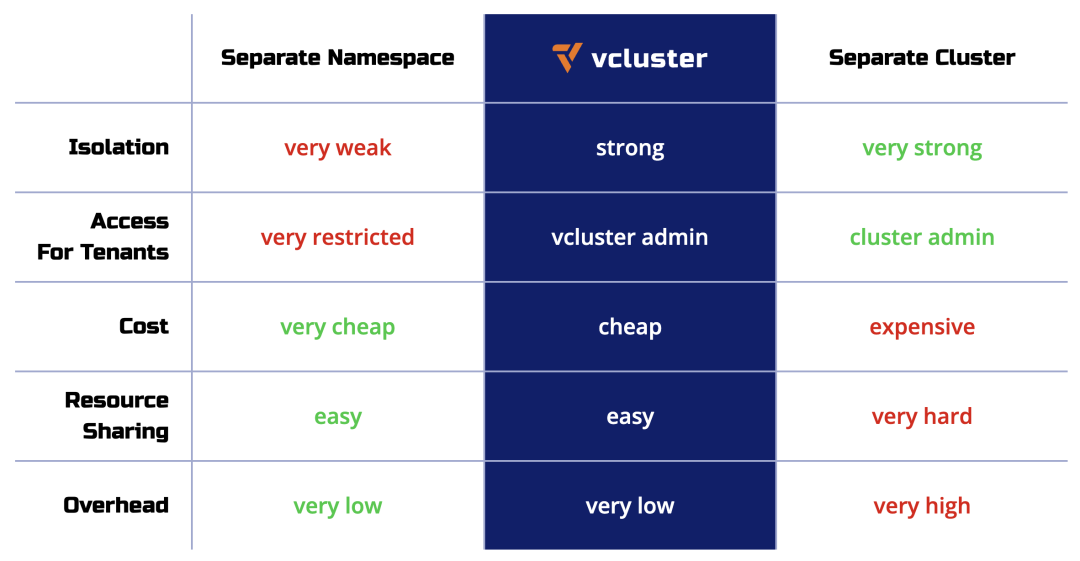 |  | Separate Namespace | vcluster | Separate Cluster |
|---|---|---|---|
| Isolation | very weak | strong | very strong |
| Access For Tenants | very restricted | vcluster admin | cluster admin |
| Cost | very cheap | cheap | expensive |
| Resource Sharing | easy | easy | very hard |
| Overhead | very low | very low | very high |